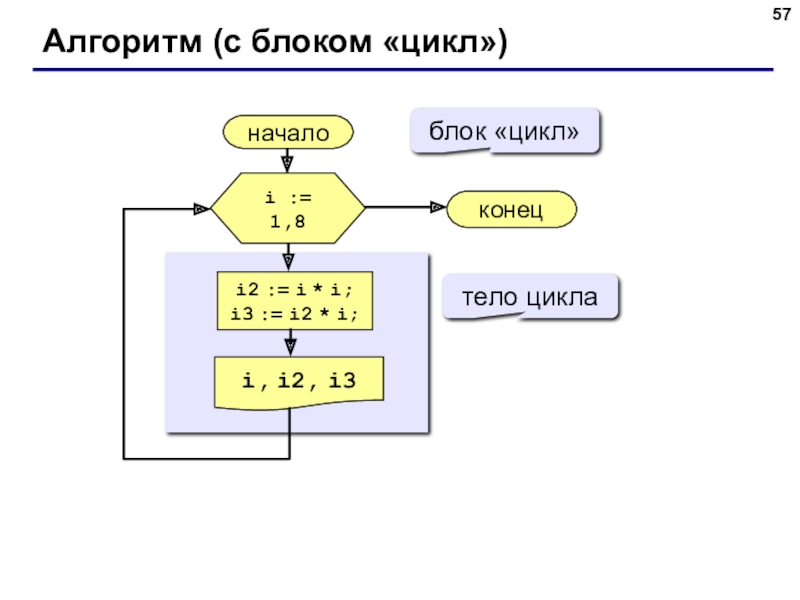 57

Алгоритм (с блоком «цикл»)

начало

блок «цикл»

i := 1,8

конец

i2 := i * i;
i3 := i2 * i;

тело цикла

i, i2, i3